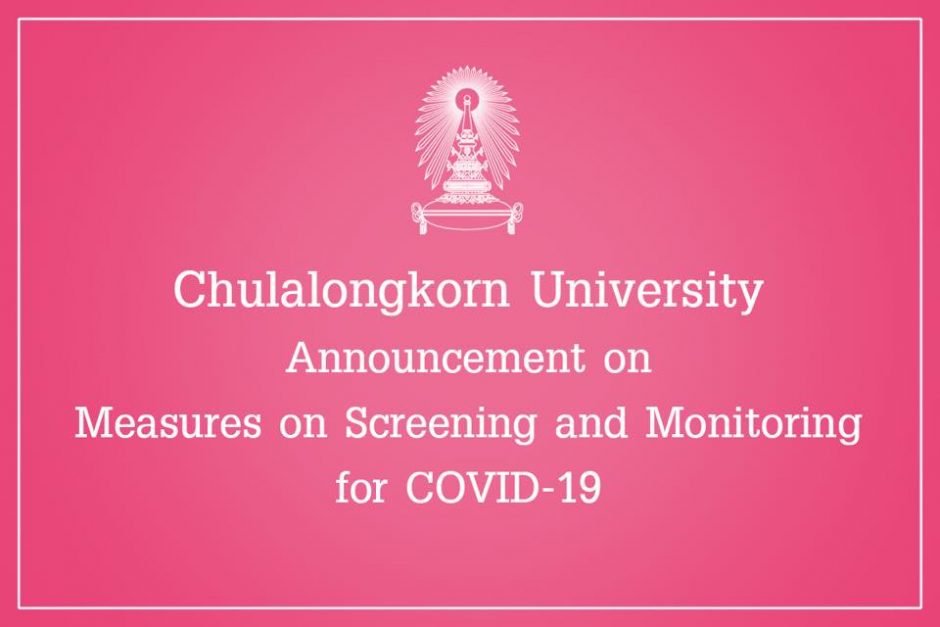 Chulalongkorn University
Announcement on
Measures on Screening and Monitoring
for COVID-19